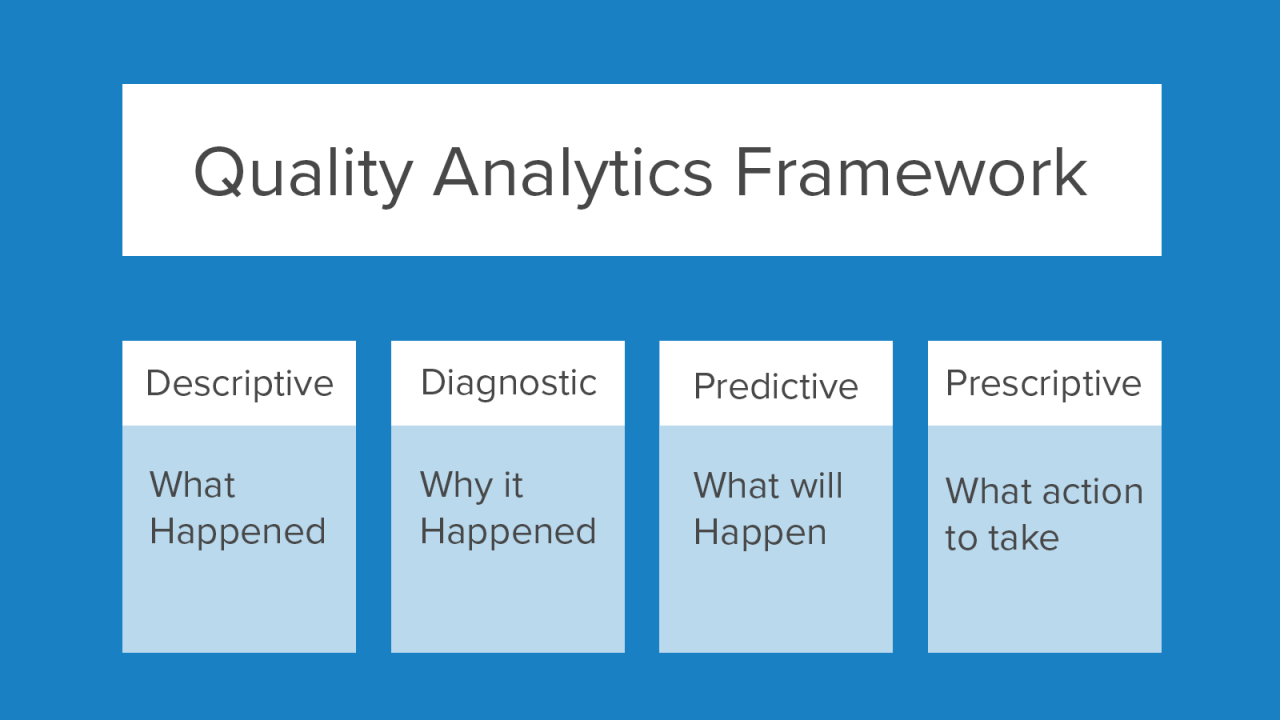 Quality Analytics Framework

Descriptive

What Happened

Diagnostic

Why it Happened

Predictive

What will Happen

Prescriptive

What action to take